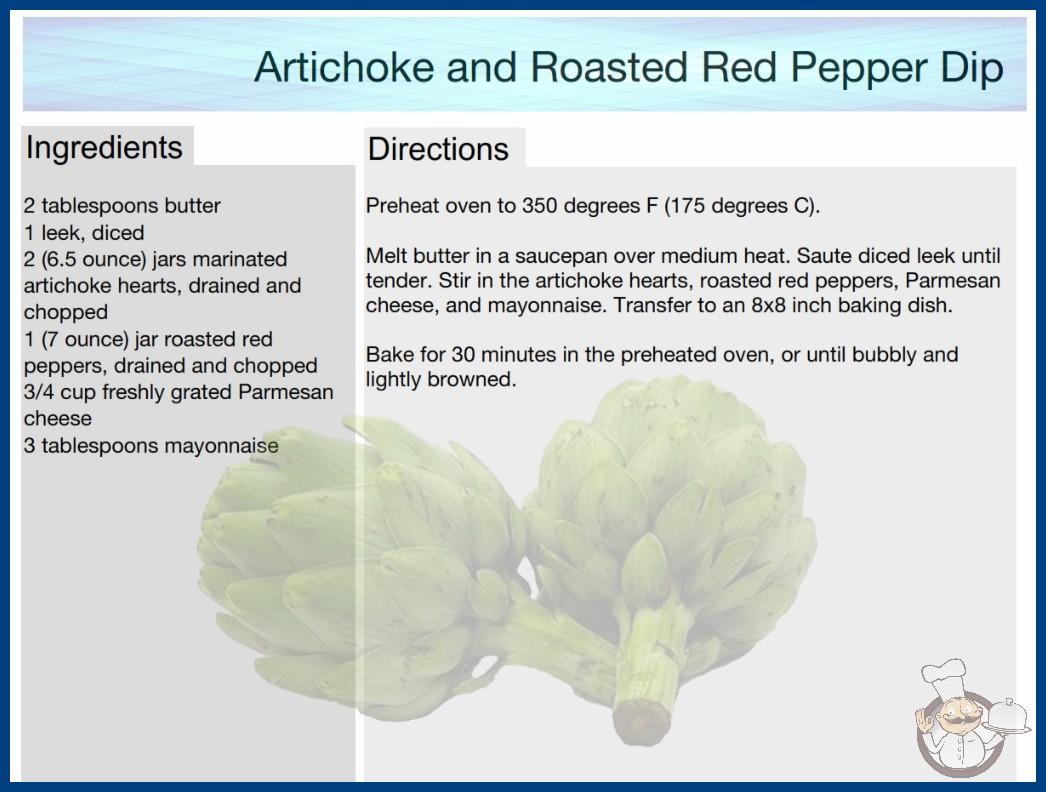 Artichoke and Roasted Red Pepper Dip

Ingredients

2 tablespoons butter
1 leek, diced
2 (6.5 ounce) jars marinated artichoke hearts, drained and chopped
1 (7 ounce) jar roasted red peppers, drained and chopped
3/4 cup freshly grated Parmesan cheese
3 tablespoons mayonnaise

Directions

Preheat oven to 350 degrees F (175 degrees C).

Melt butter in a saucepan over medium heat. Saute diced leek until tender. Stir in the artichoke hearts, roasted red peppers, Parmesan cheese, and mayonnaise. Transfer to an 8x8 inch baking dish.

Bake for 30 minutes in the preheated oven, or until bubbly and lightly browned.